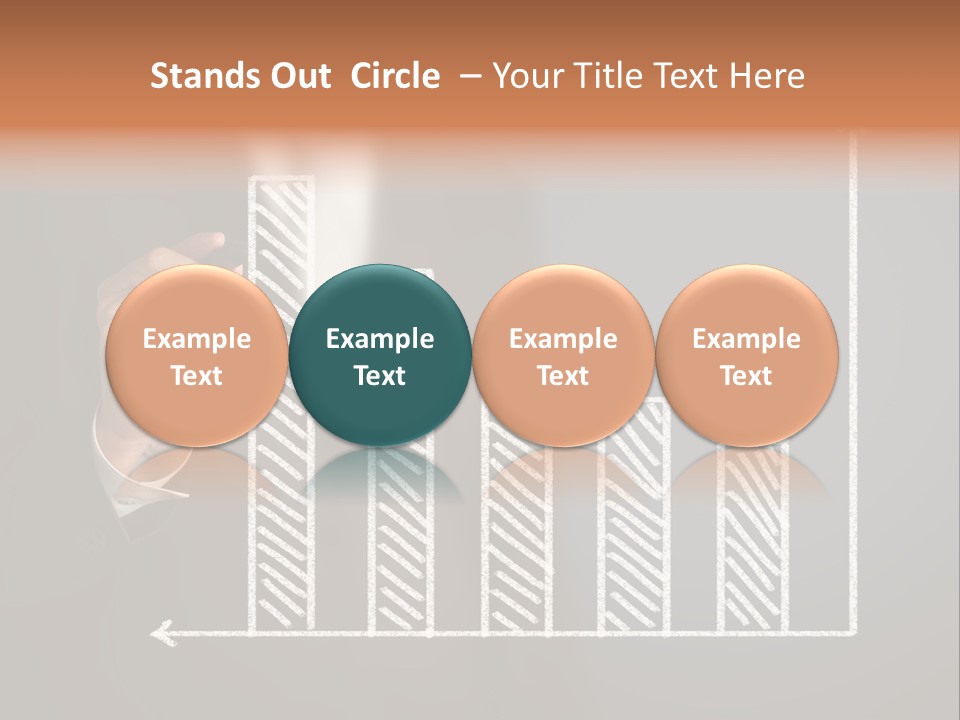 Stands Out Circle – Your Title Text Here

Example Text

Example Text

Example Text

Example Text